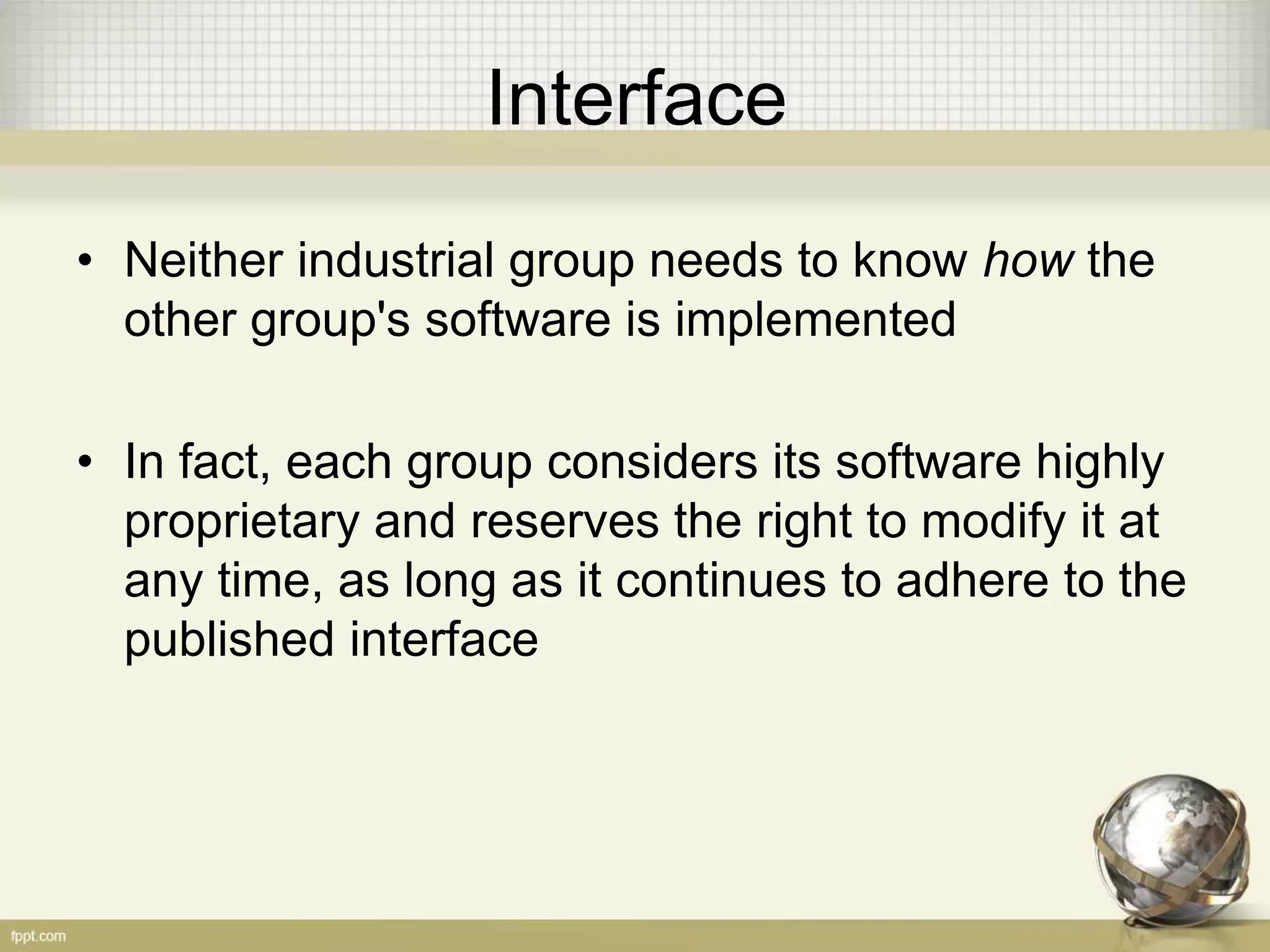 Interface

• Neither industrial group needs to know how the other group's software is implemented

• In fact, each group considers its software highly proprietary and reserves the right to modify it at any time, as long as it continues to adhere to the published interface

fppt.com